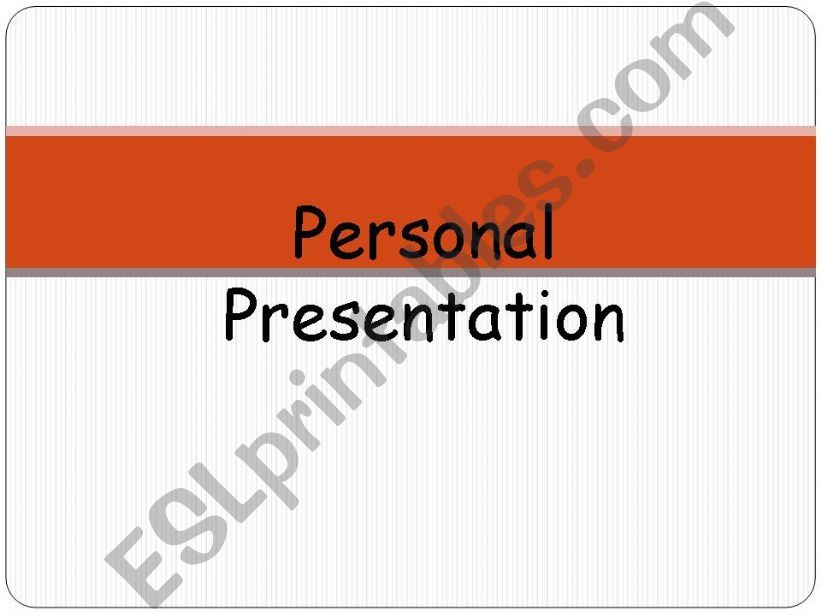 Personal Presentation

ESLprintables.com